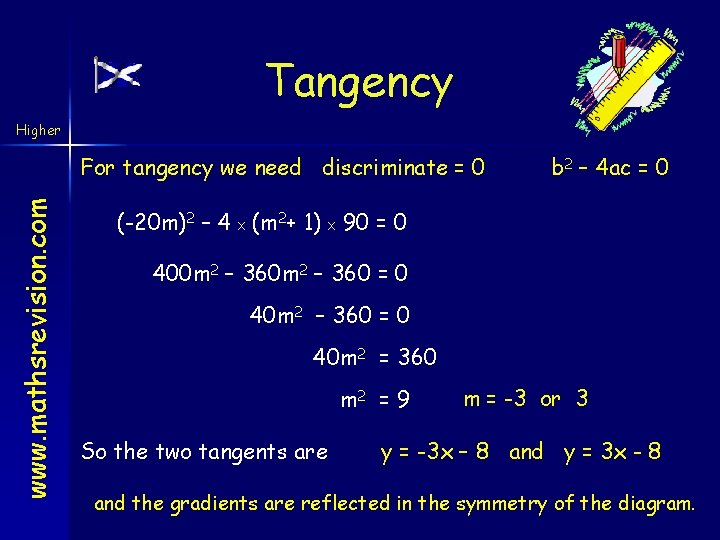 Tangency

Higher

www.mathsrevision.com

For tangency we need discriminate = 0 $b^2 - 4ac = 0$

$(-20m)^2 - 4 \times (m^2 + 1) \times 90 = 0$

$400m^2 - 360m^2 - 360 = 0$

$40m^2 - 360 = 0$

$40m^2 = 360$

$m^2 = 9$ $m = -3$ or $3$

So the two tangents are $y = -3x - 8$ and $y = 3x - 8$

and the gradients are reflected in the symmetry of the diagram.